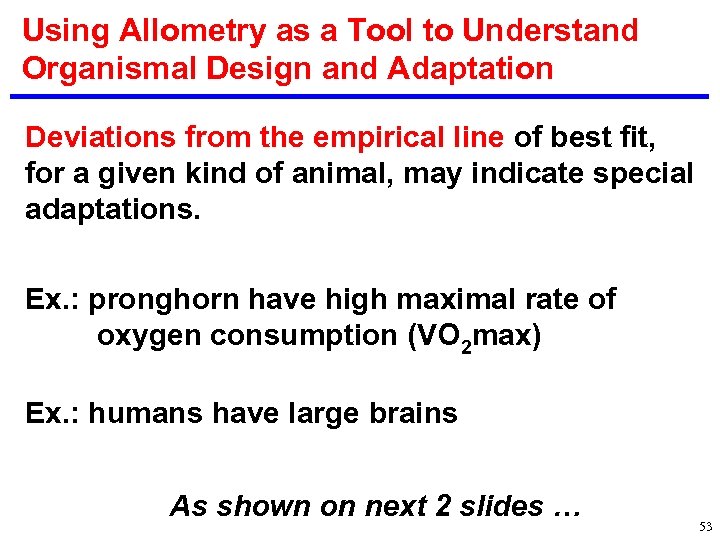 Using Allometry as a Tool to Understand Organismal Design and Adaptation

Deviations from the empirical line of best fit, for a given kind of animal, may indicate special adaptations.

Ex.: pronghorn have high maximal rate of oxygen consumption ($VO_2$max)

Ex.: humans have large brains

As shown on next 2 slides …

53